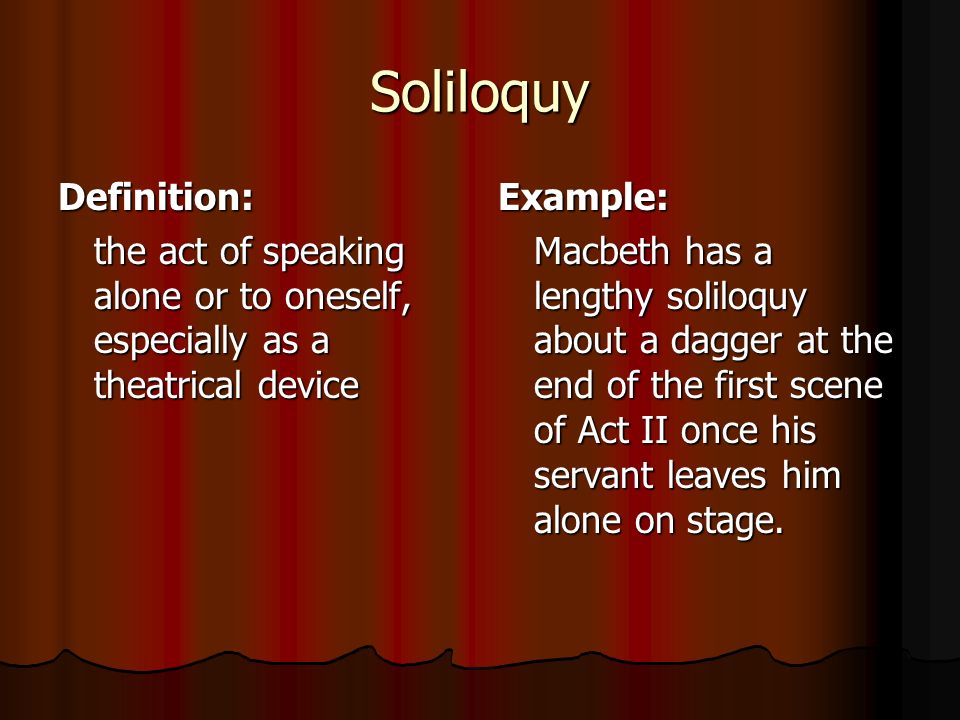 Soliloquy

Definition:

the act of speaking alone or to oneself, especially as a theatrical device

Example:

Macbeth has a lengthy soliloquy about a dagger at the end of the first scene of Act II once his servant leaves him alone on stage.